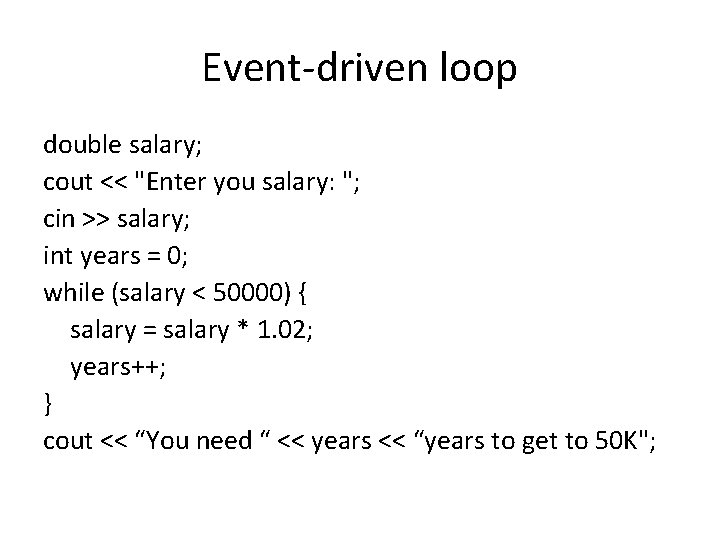 Event-driven loop

double salary;
cout << "Enter you salary: ";
cin >> salary;
int years = 0;
while (salary < 50000) {
salary = salary * 1.02;
years++;
}
cout << “You need “ << years << “years to get to 50K";